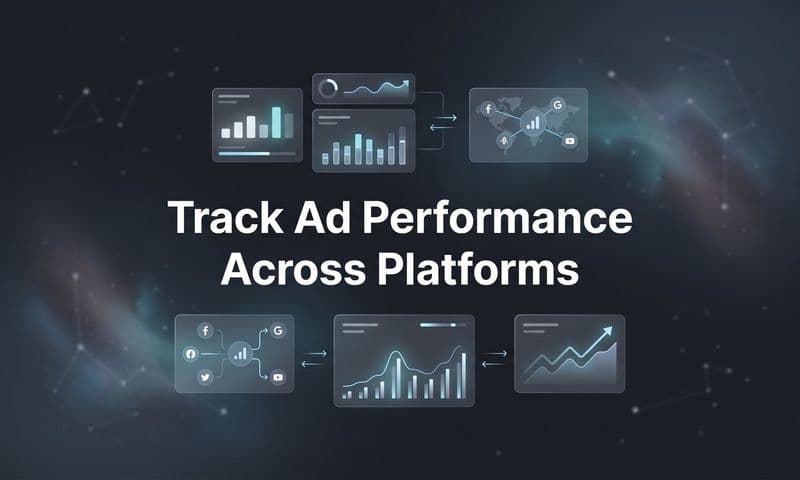 Track Ad Performance Across Platforms